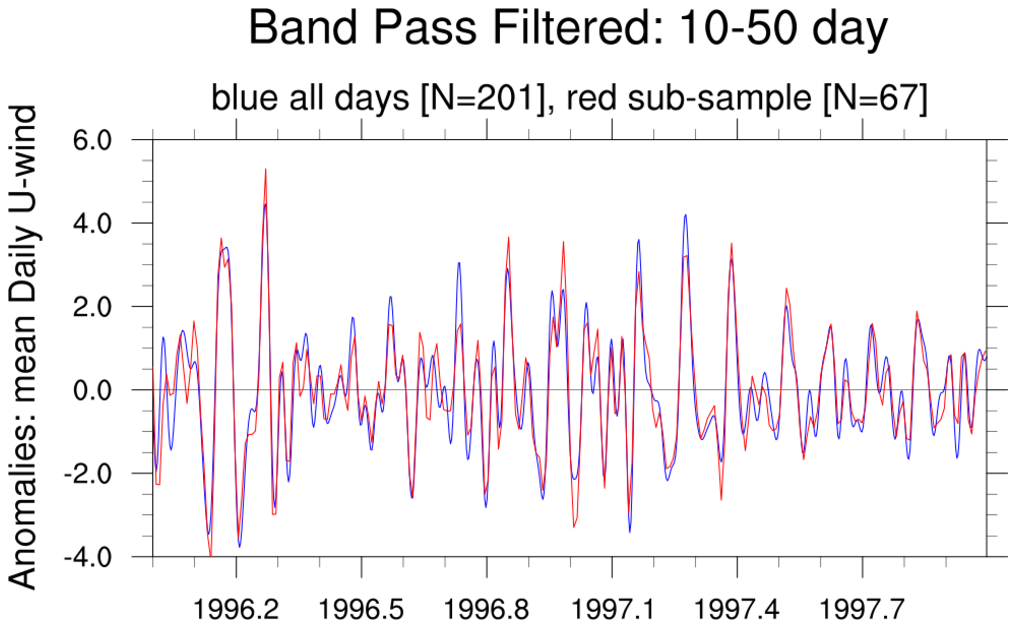 Band Pass Filtered: 10-50 day

blue all days [N=201], red sub-sample [N=67]

Anomalies: mean Daily U-wind

6.0
4.0
2.0
0.0
-2.0
-4.0

1996.2
1996.5
1996.8
1997.1
1997.4
1997.7